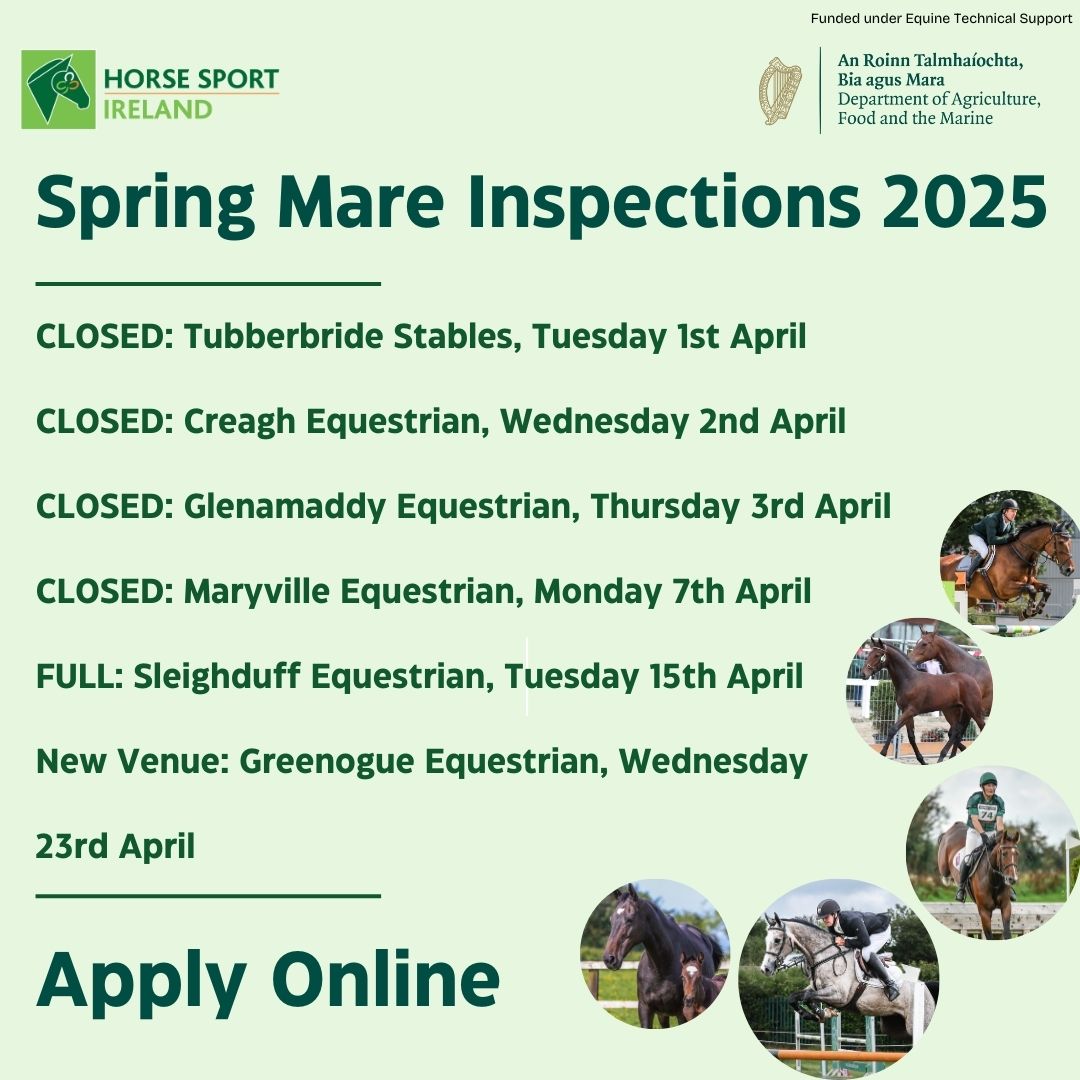 Funded under Equine Technical Support

HORSE SPORT IRELAND

An Roinn Talmhaíochta, Bia agus Mara
Department of Agriculture, Food and the Marine

Spring Mare Inspections 2025

CLOSED: Tubberbride Stables, Tuesday 1st April

CLOSED: Creagh Equestrian, Wednesday 2nd April

CLOSED: Glenamaddy Equestrian, Thursday 3rd April

CLOSED: Maryville Equestrian, Monday 7th April

FULL: Sleighduff Equestrian, Tuesday 15th April

New Venue: Greenogue Equestrian, Wednesday 23rd April

Apply Online

74